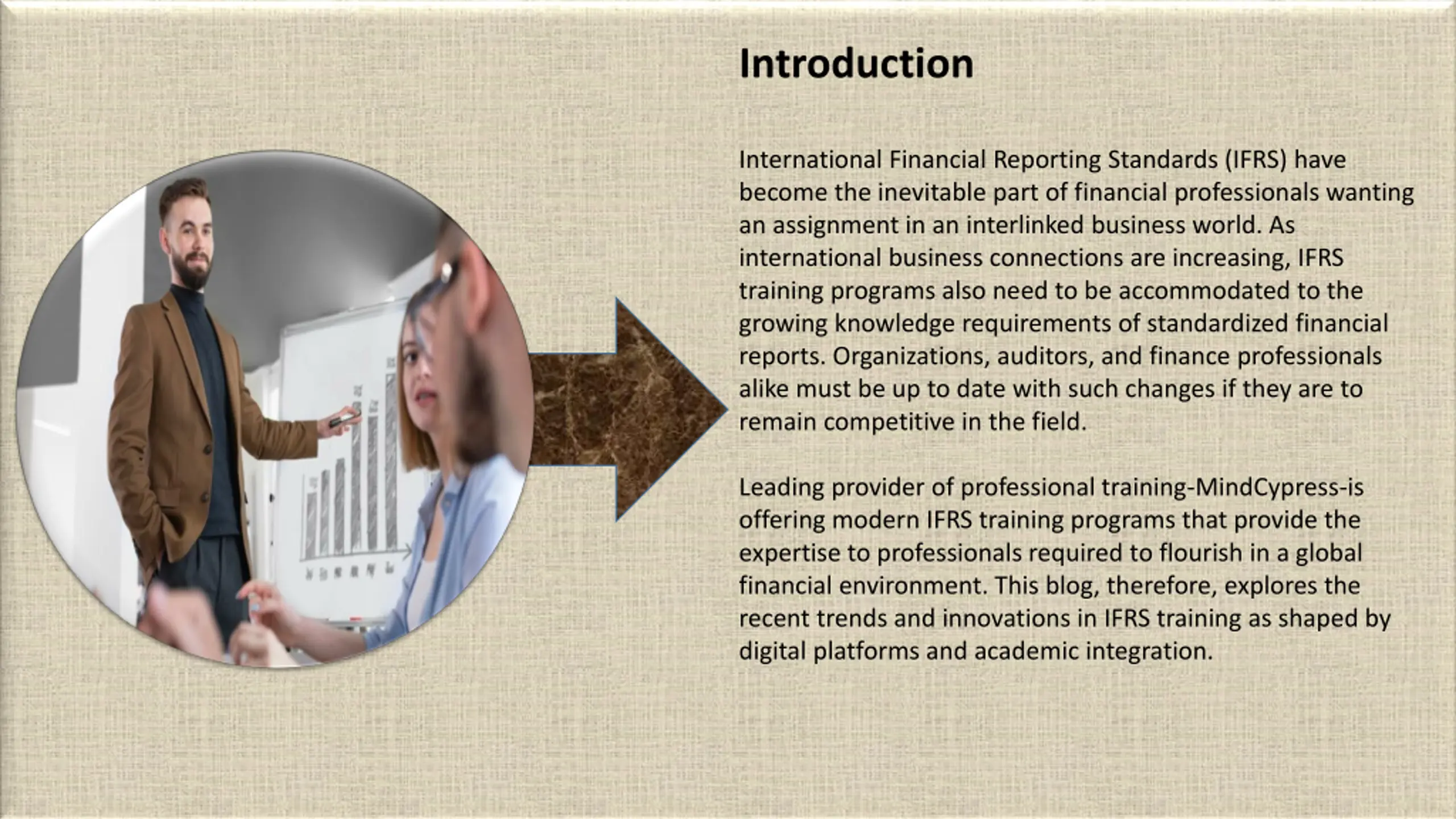 Introduction

International Financial Reporting Standards (IFRS) have become the inevitable part of financial professionals wanting an assignment in an interlinked business world. As international business connections are increasing, IFRS training programs also need to be accommodated to the growing knowledge requirements of standardized financial reports. Organizations, auditors, and finance professionals alike must be up to date with such changes if they are to remain competitive in the field.

Leading provider of professional training-MindCypress-is offering modern IFRS training programs that provide the expertise to professionals required to flourish in a global financial environment. This blog, therefore, explores the recent trends and innovations in IFRS training as shaped by digital platforms and academic integration.